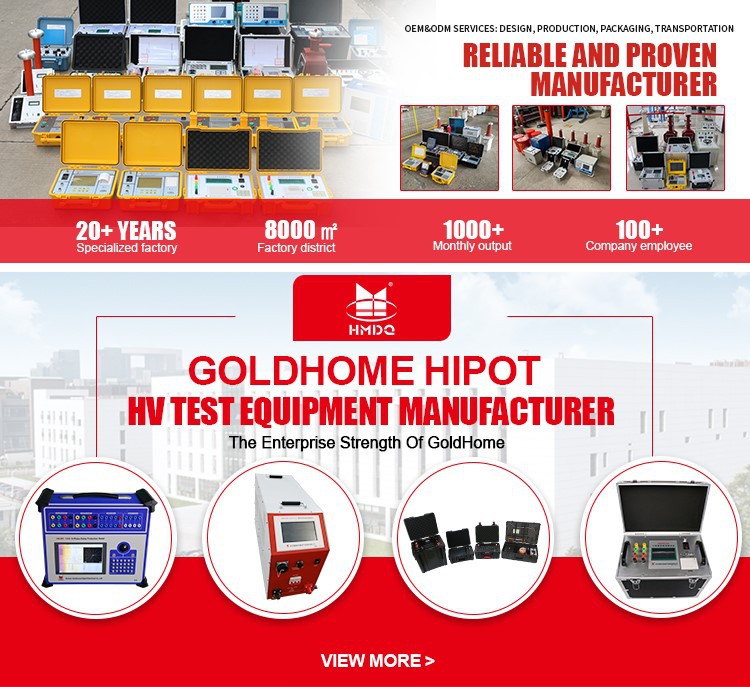 OEM&ODM SERVICES: DESIGN, PRODUCTION, PACKAGING, TRANSPORTATION

RELIABLE AND PROVEN MANUFACTURER

20+ YEARS
Specialized factory

8000 ㎡
Factory district

1000+
Monthly output

100+
Company employee

HMDQ

GOLDHOME HIPOT
HV TEST EQUIPMENT MANUFACTURER
The Enterprise Strength Of GoldHome

VIEW MORE >